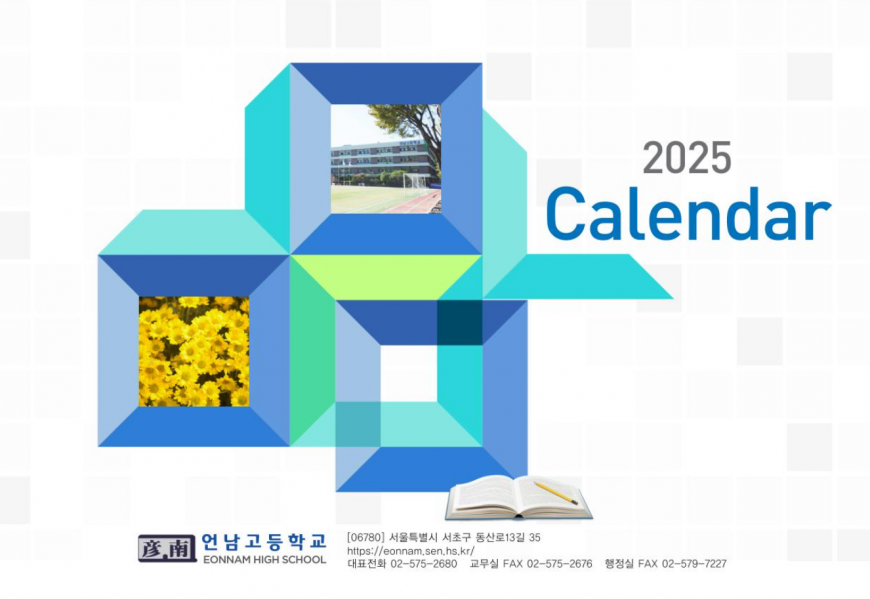 2025
Calendar

彦南 언남고등학교
EONNAM HIGH SCHOOL

[06780] 서울특별시 서초구 동산로13길 35
https://eonnam.sen.hs.kr/
대표전화 02-575-2680 교무실 FAX 02-575-2676 행정실 FAX 02-579-7227